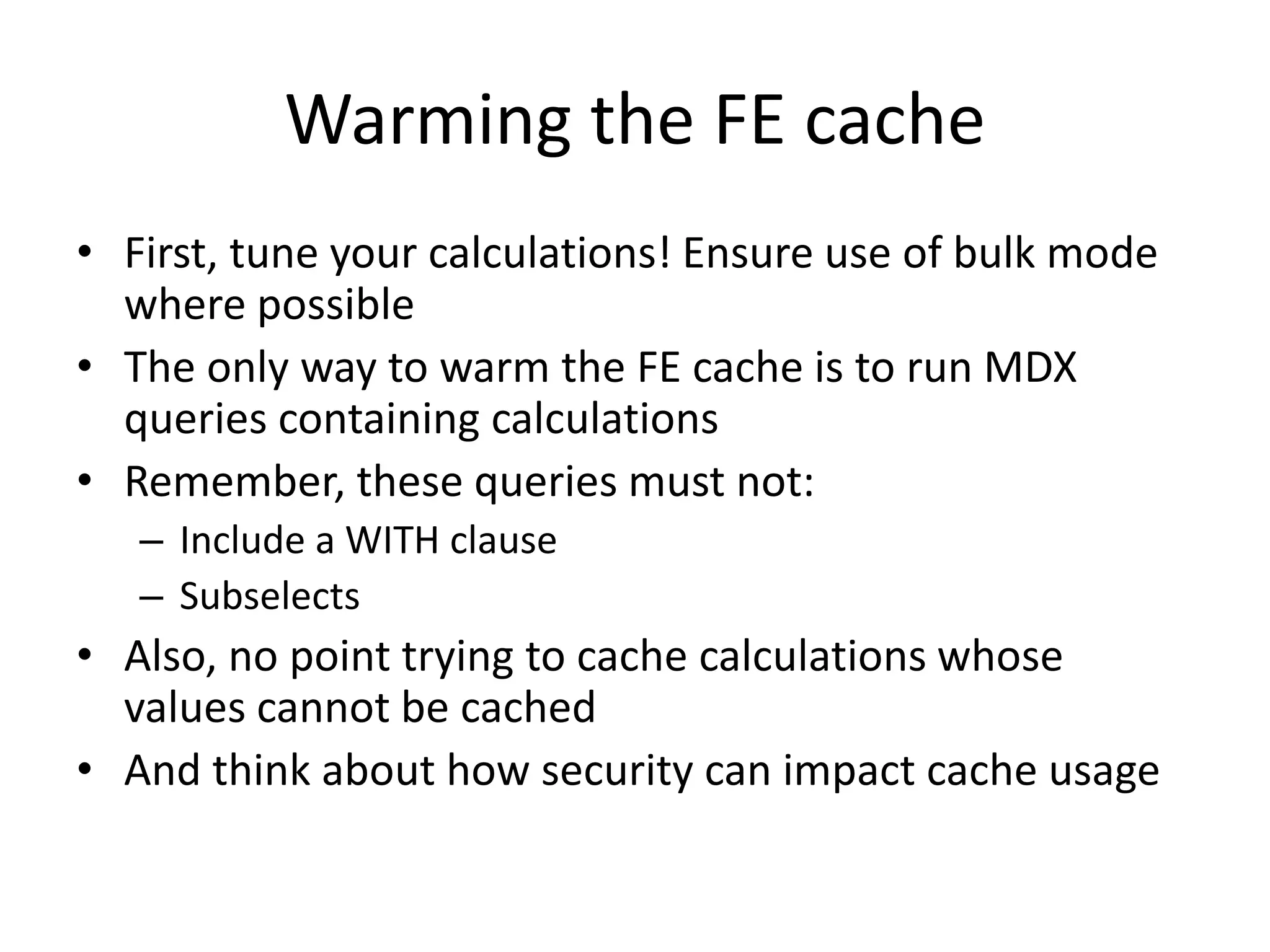 Warming the FE cache

• First, tune your calculations! Ensure use of bulk mode where possible
• The only way to warm the FE cache is to run MDX queries containing calculations
• Remember, these queries must not:
  – Include a WITH clause
  – Subselects
• Also, no point trying to cache calculations whose values cannot be cached
• And think about how security can impact cache usage